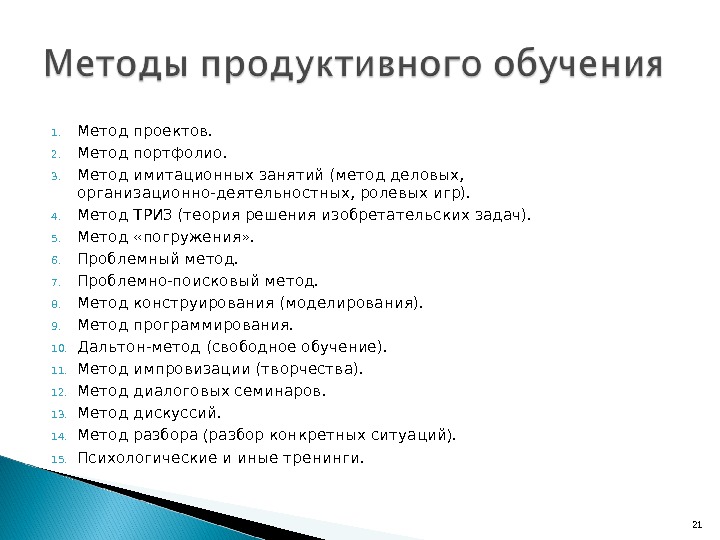 Методы продуктивного обучения

1. Метод проектов.
2. Метод портфолио.
3. Метод имитационных занятий (метод деловых, организационно-деятельностных, ролевых игр).
4. Метод ТРИЗ (теория решения изобретательских задач).
5. Метод «погружения».
6. Проблемный метод.
7. Проблемно-поисковый метод.
8. Метод конструирования (моделирования).
9. Метод программирования.
10. Дальтон-метод (свободное обучение).
11. Метод импровизации (творчества).
12. Метод диалоговых семинаров.
13. Метод дискуссий.
14. Метод разбора (разбор конкретных ситуаций).
15. Психологические и иные тренинги.

21